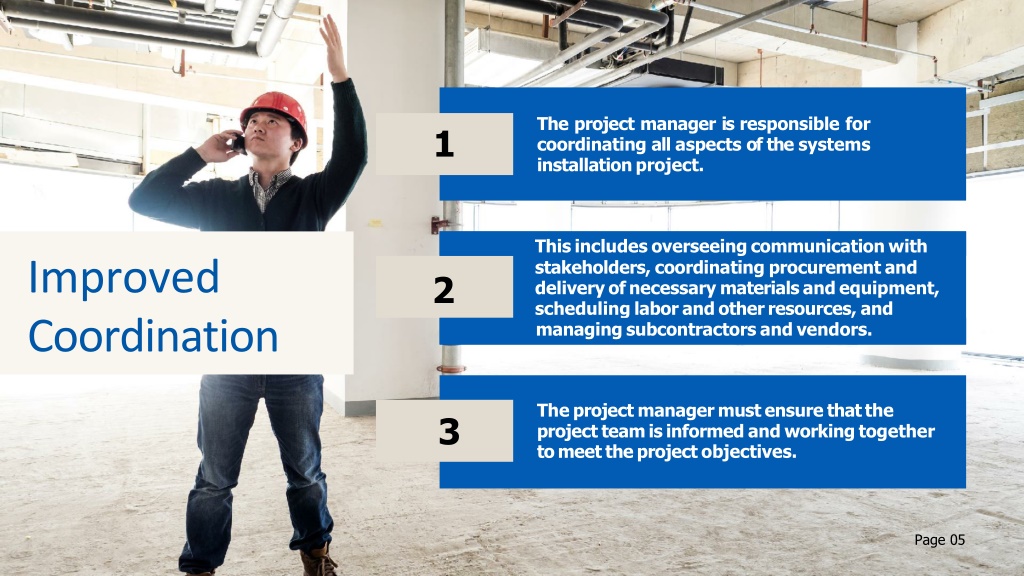 Improved Coordination

1

The project manager is responsible for coordinating all aspects of the systems installation project.

2

This includes overseeing communication with stakeholders, coordinating procurement and delivery of necessary materials and equipment, scheduling labor and other resources, and managing subcontractors and vendors.

3

The project manager must ensure that the project team is informed and working together to meet the project objectives.

Page 05